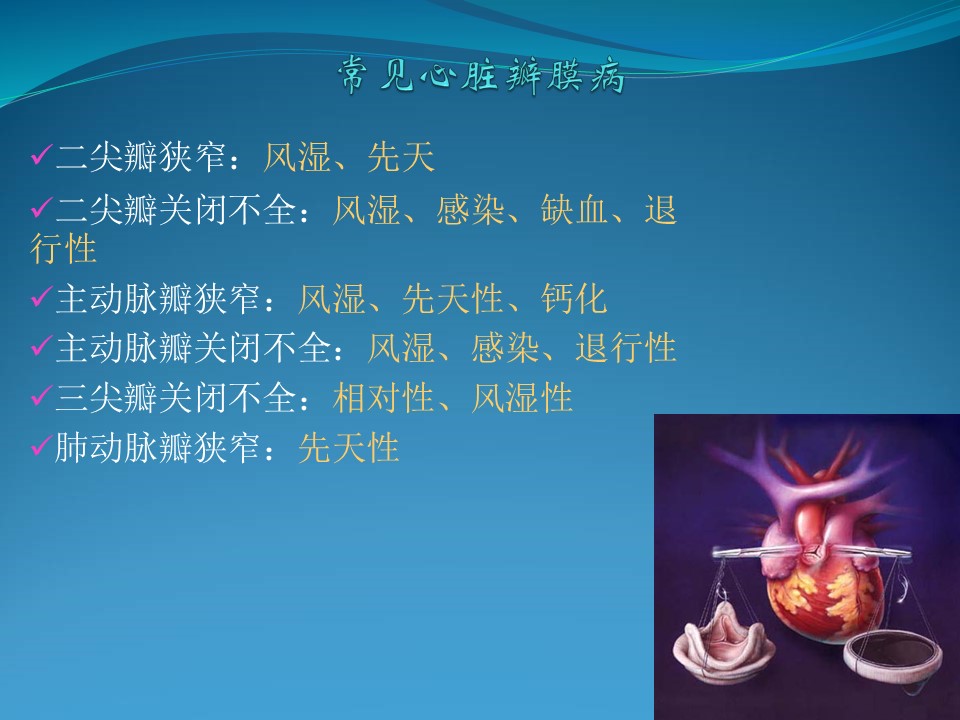 常见心脏瓣膜病

✓二尖瓣狭窄：风湿、先天

✓二尖瓣关闭不全：风湿、感染、缺血、退行性

✓主动脉瓣狭窄：风湿、先天性、钙化

✓主动脉瓣关闭不全：风湿、感染、退行性

✓三尖瓣关闭不全：相对性、风湿性

✓肺动脉瓣狭窄：先天性